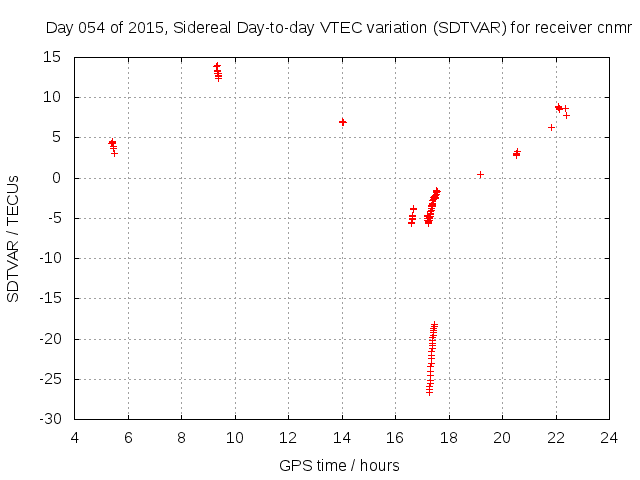 Day 054 of 2015, Sidereal Day-to-day VTEC variation (SDTVAR) for receiver cnmr

SDTVAR / TECUs

15
10
5
0
-5
-10
-15
-20
-25
-30

4 6 8 10 12 14 16 18 20 22 24

GPS time / hours